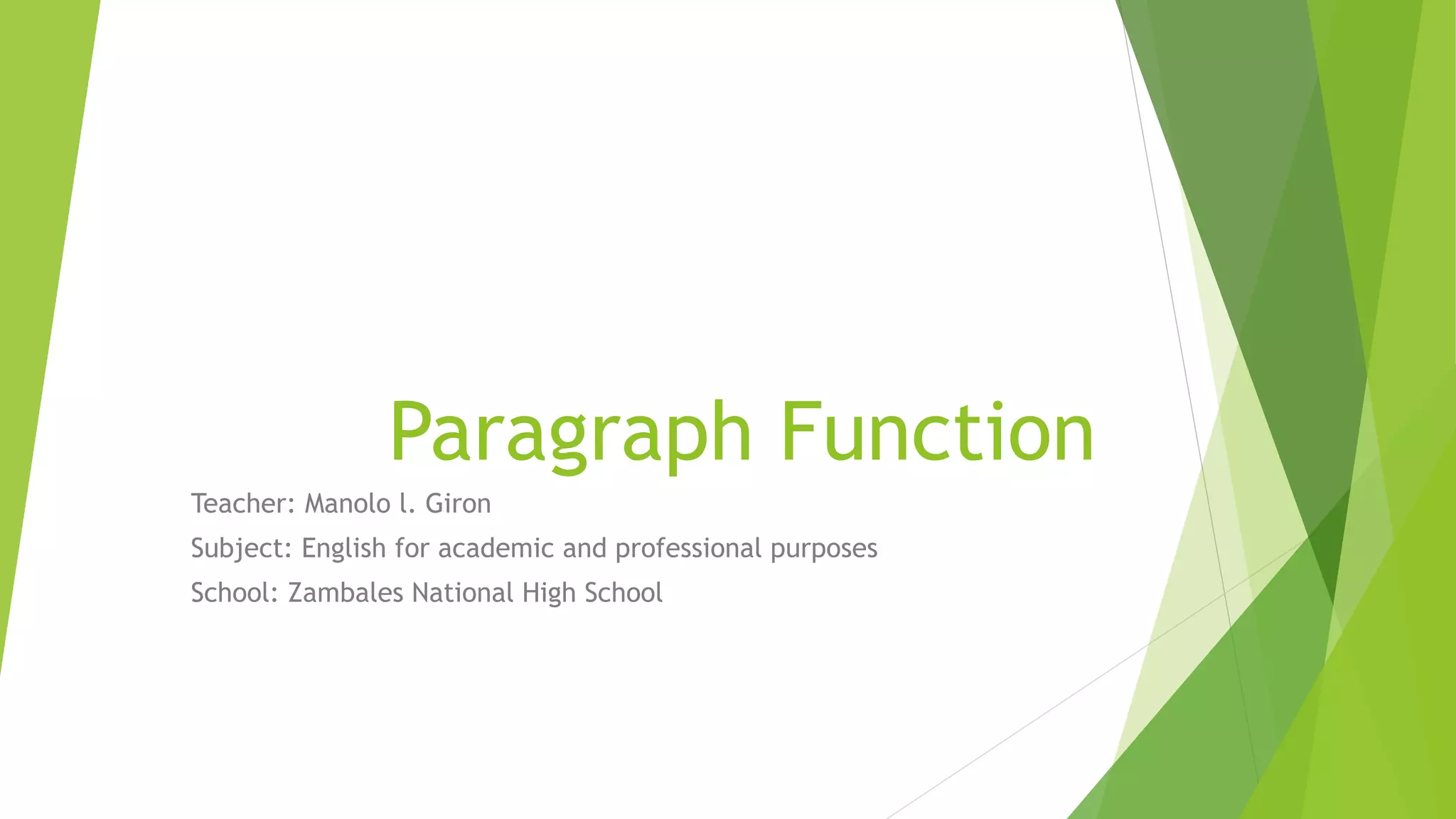 Paragraph Function

Teacher: Manolo l. Giron

Subject: English for academic and professional purposes

School: Zambales National High School